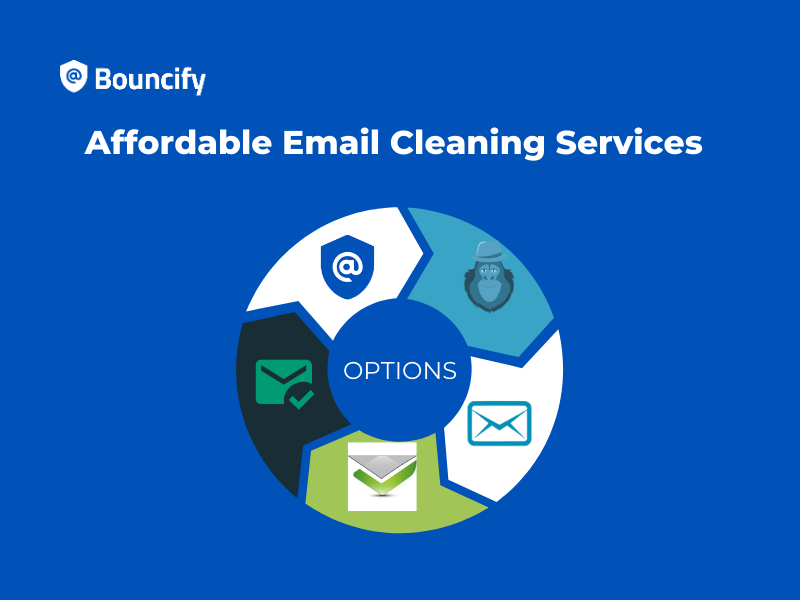 Bouncify

Affordable Email Cleaning Services

OPTIONS